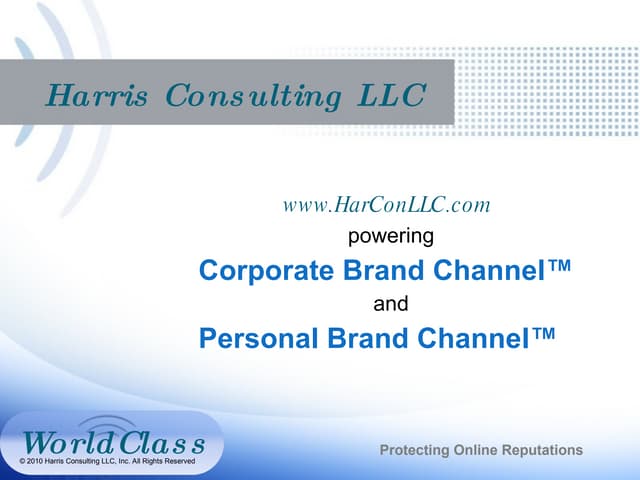 Harris Consulting LLC

www.HarConLLC.com
powering
Corporate Brand Channel™
and
Personal Brand Channel™

WorldClass
© 2010 Harris Consulting LLC, Inc. All Rights Reserved

Protecting Online Reputations